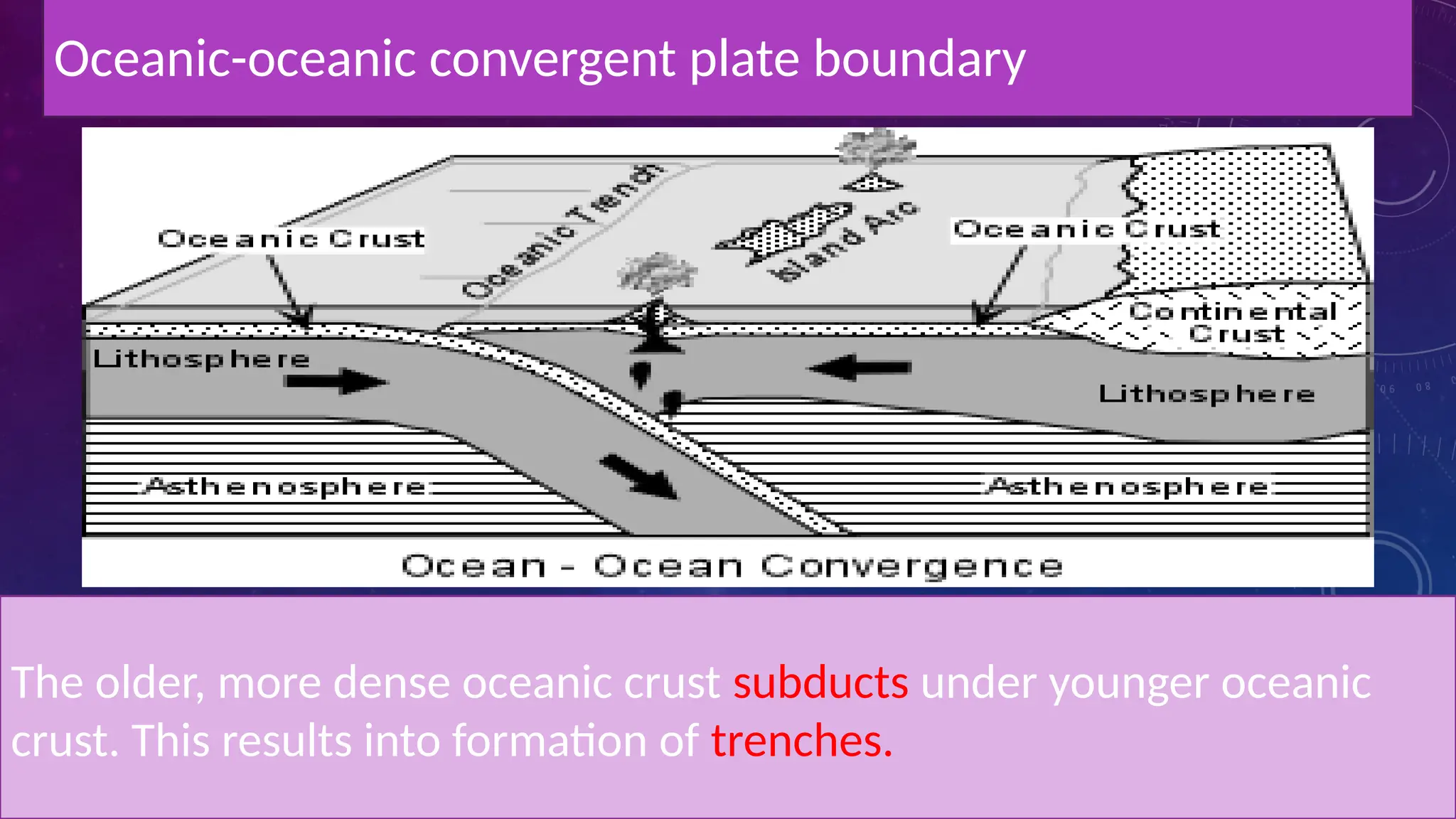 Oceanic-oceanic convergent plate boundary

Oceanic Crust

Oceanic Trench

Island Arc

Oceanic Crust

Continental Crust

Lithosphere

Lithosphere

Asthenosphere

Asthenosphere

Ocean - Ocean Convergence

The older, more dense oceanic crust subducts under younger oceanic crust. This results into formation of trenches.